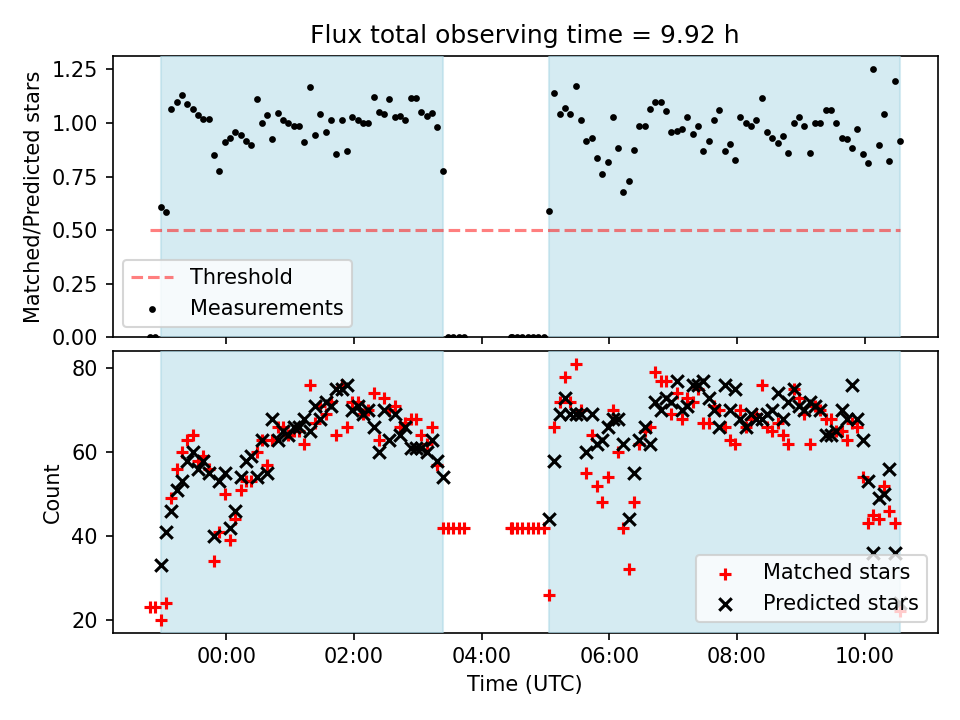 Flux total observing time = 9.92 h

Matched/Predicted stars

1.25
1.00
0.75
0.50
0.25
0.00

Threshold
Measurements

Count

80
60
40
20

Matched stars
Predicted stars

00:00
02:00
04:00
06:00
08:00
10:00

Time (UTC)